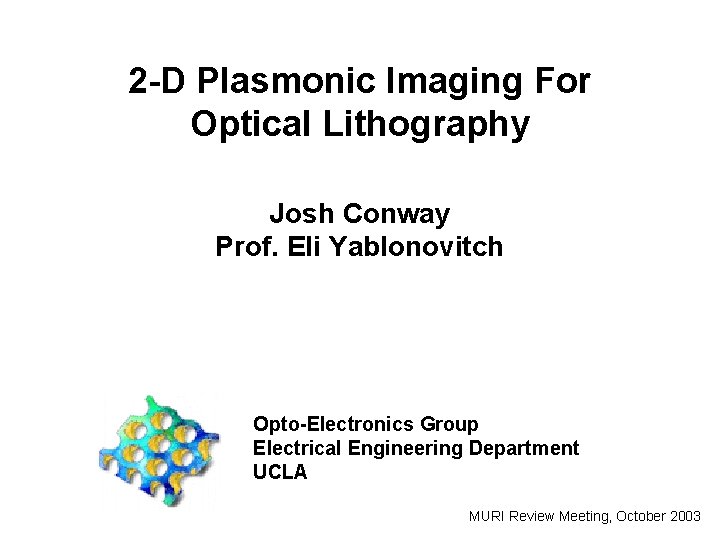 2-D Plasmonic Imaging For Optical Lithography

Josh Conway
Prof. Eli Yablonovitch

Opto-Electronics Group
Electrical Engineering Department
UCLA

MURI Review Meeting, October 2003